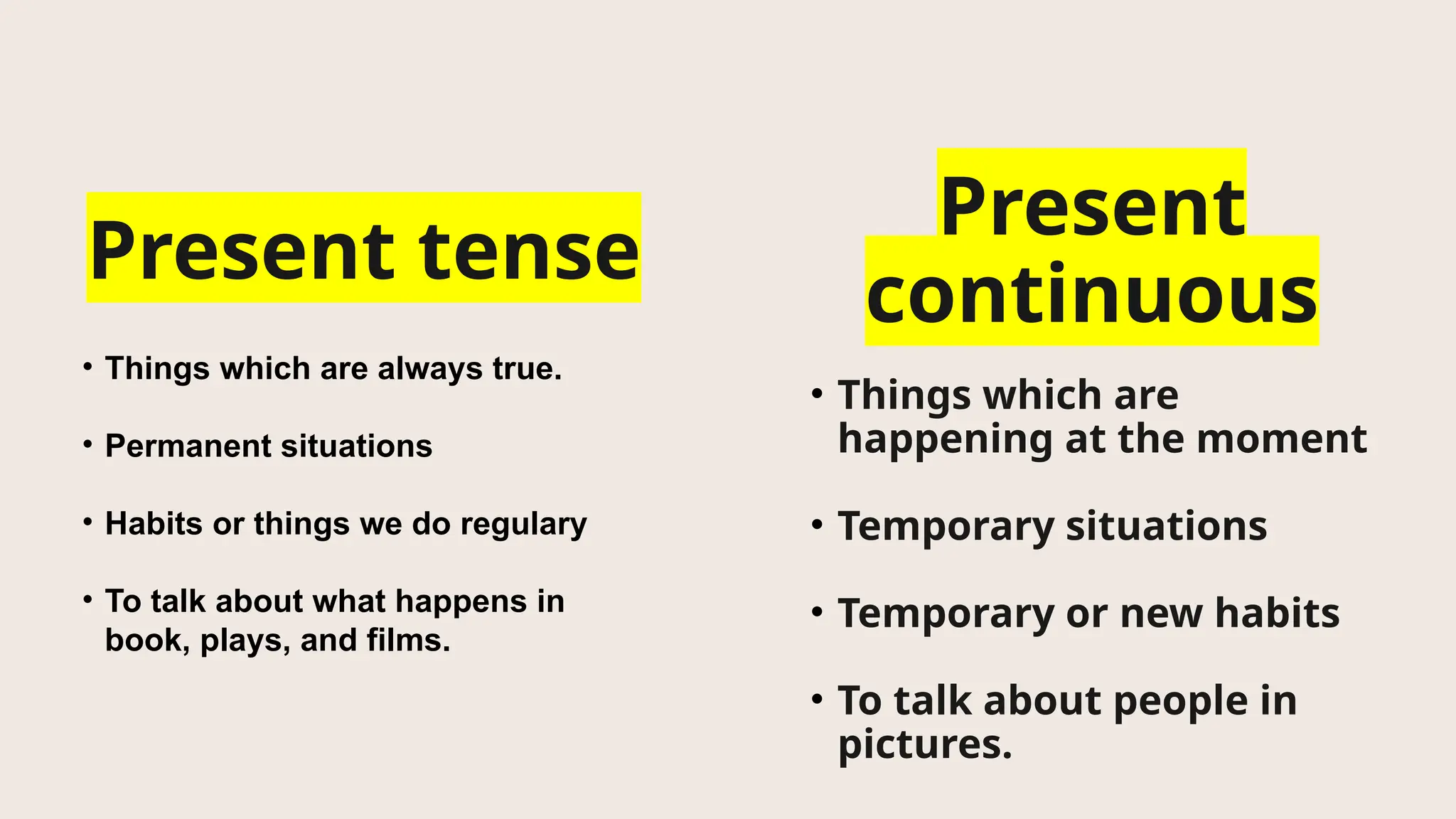 Present tense

• Things which are always true.

• Permanent situations

• Habits or things we do regulary

• To talk about what happens in book, plays, and films.

Present continuous

• Things which are happening at the moment

• Temporary situations

• Temporary or new habits

• To talk about people in pictures.